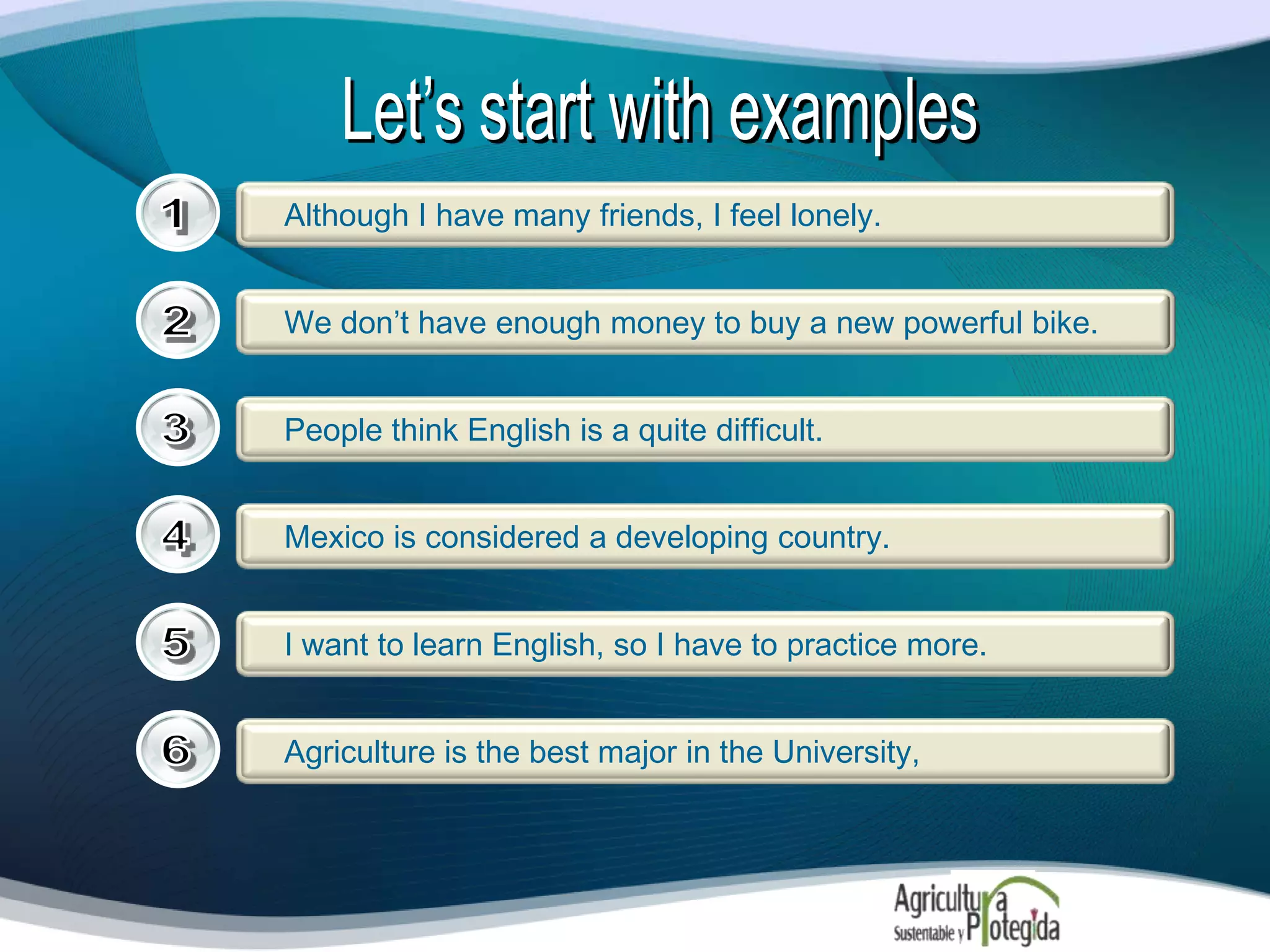 Let's start with examples

1 Although I have many friends, I feel lonely.

2 We don't have enough money to buy a new powerful bike.

3 People think English is a quite difficult.

4 Mexico is considered a developing country.

5 I want to learn English, so I have to practice more.

6 Agriculture is the best major in the University,

Agricultura Sustentable y Protegida